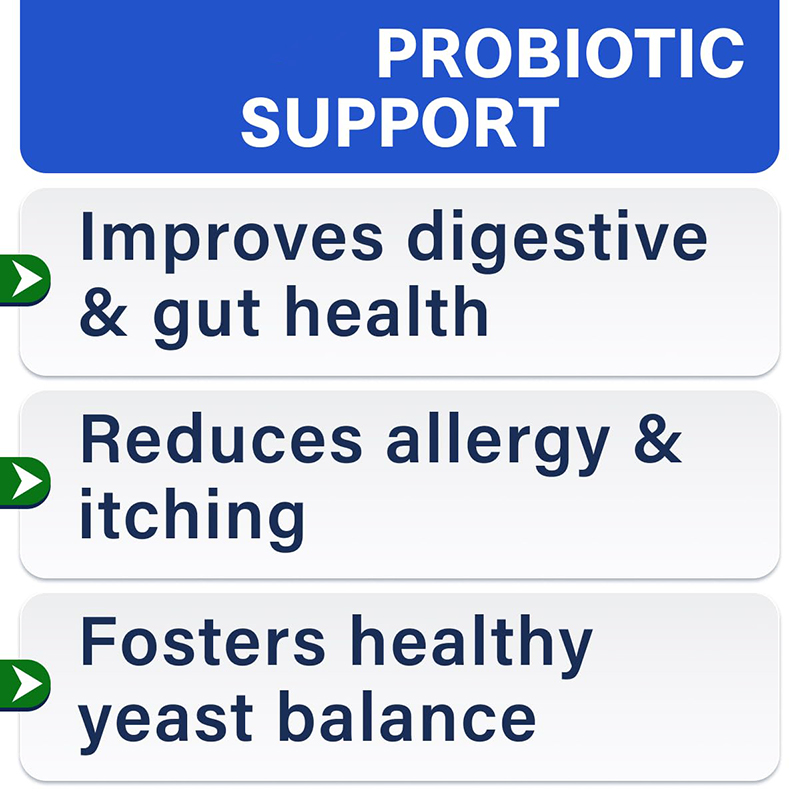 PROBIOTIC SUPPORT

Improves digestive & gut health

Reduces allergy & itching

Fosters healthy yeast balance